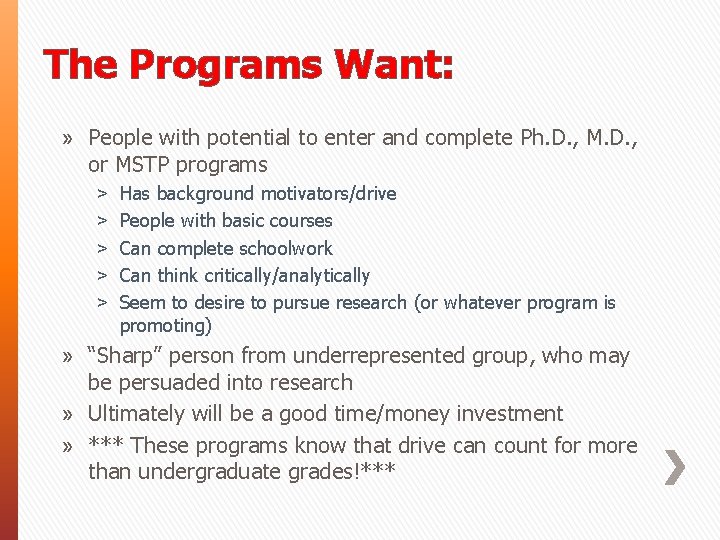 The Programs Want:

» People with potential to enter and complete Ph.D., M.D., or MSTP programs
> Has background motivators/drive
> People with basic courses
> Can complete schoolwork
> Can think critically/analytically
> Seem to desire to pursue research (or whatever program is promoting)

» “Sharp” person from underrepresented group, who may be persuaded into research

» Ultimately will be a good time/money investment

» *** These programs know that drive can count for more than undergraduate grades!***